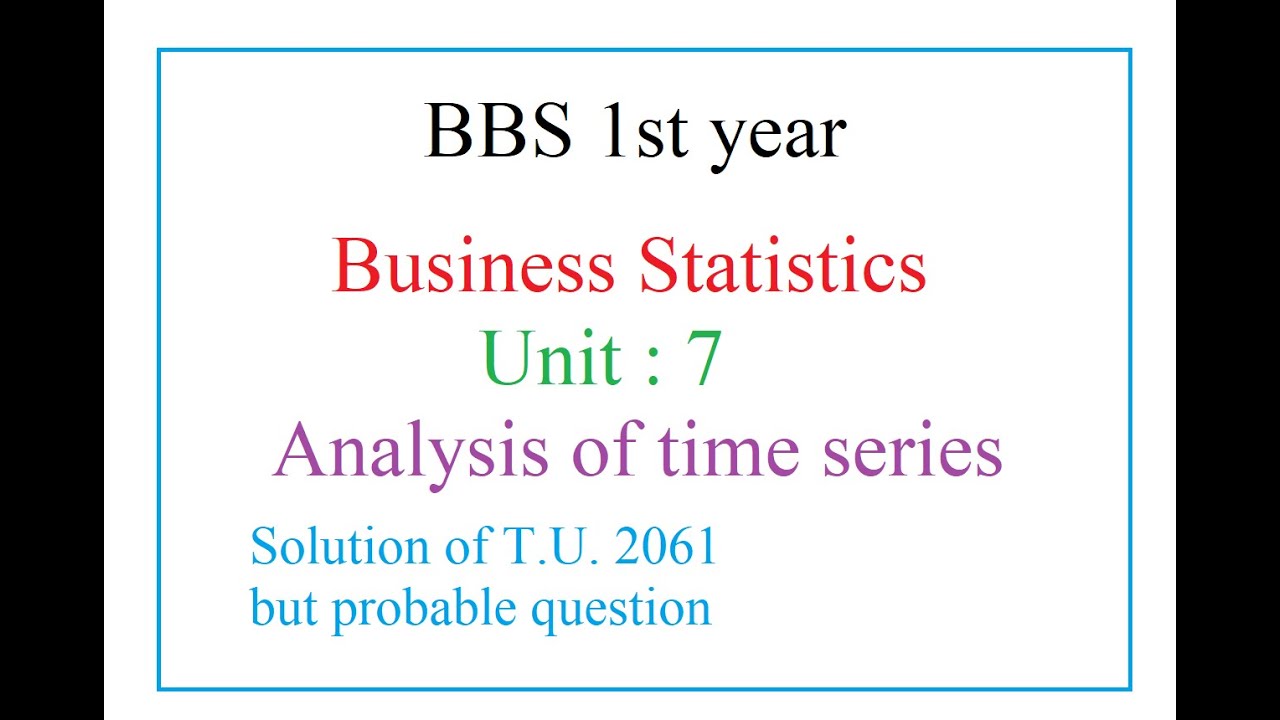 BBS 1st year

Business Statistics

Unit : 7

Analysis of time series

Solution of T.U. 2061
but probable question